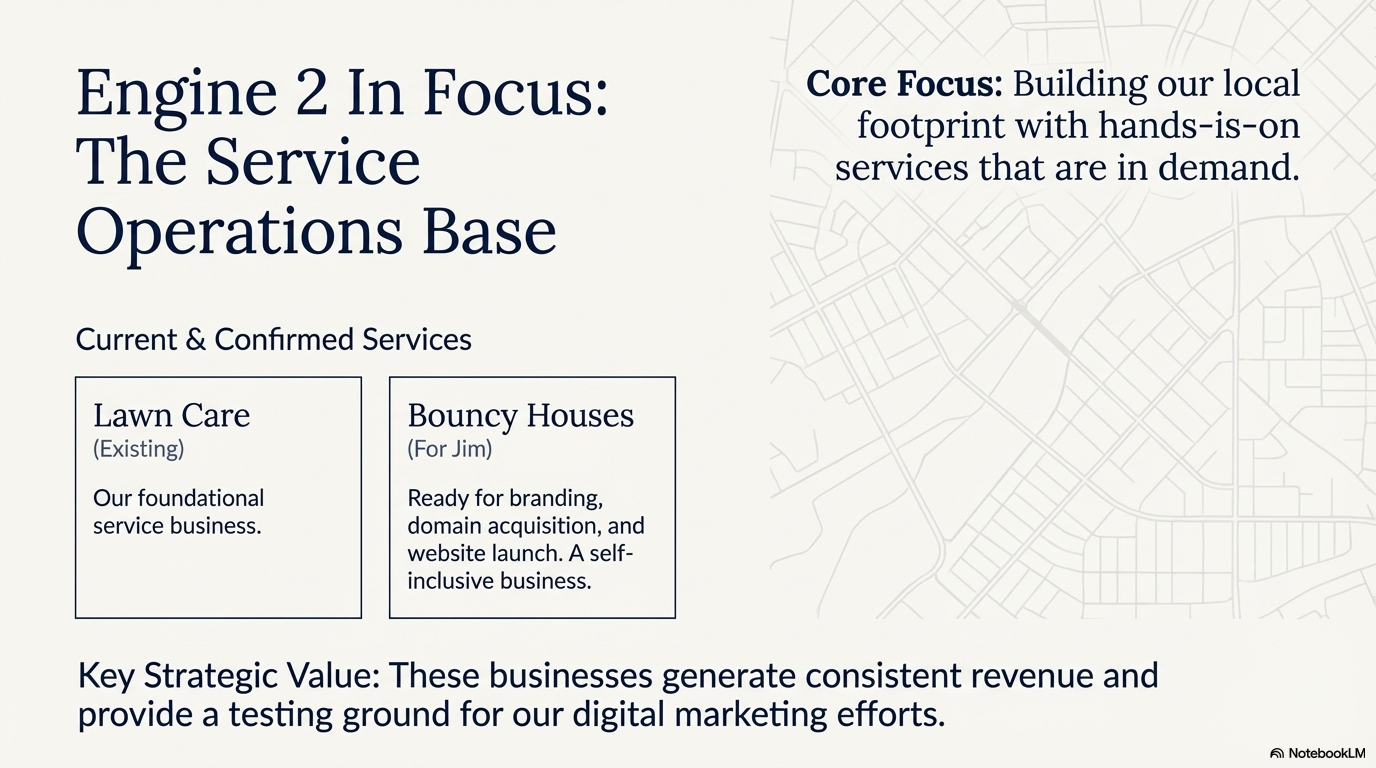 Engine 2 In Focus: The Service Operations Base

Core Focus: Building our local footprint with hands-is-on services that are in demand.

Current & Confirmed Services

Lawn Care
(Existing)

Our foundational service business.

Bouncy Houses
(For Jim)

Ready for branding, domain acquisition, and website launch. A self-inclusive business.

Key Strategic Value: These businesses generate consistent revenue and provide a testing ground for our digital marketing efforts.

NotebookLM